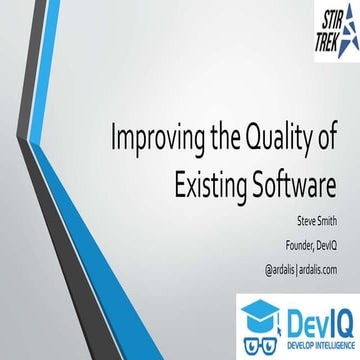 STIR TREK

Improving the Quality of Existing Software

Steve Smith

Founder, DevIQ

@ardalis | ardalis.com

DevIQ
DEVELOP INTELLIGENCE